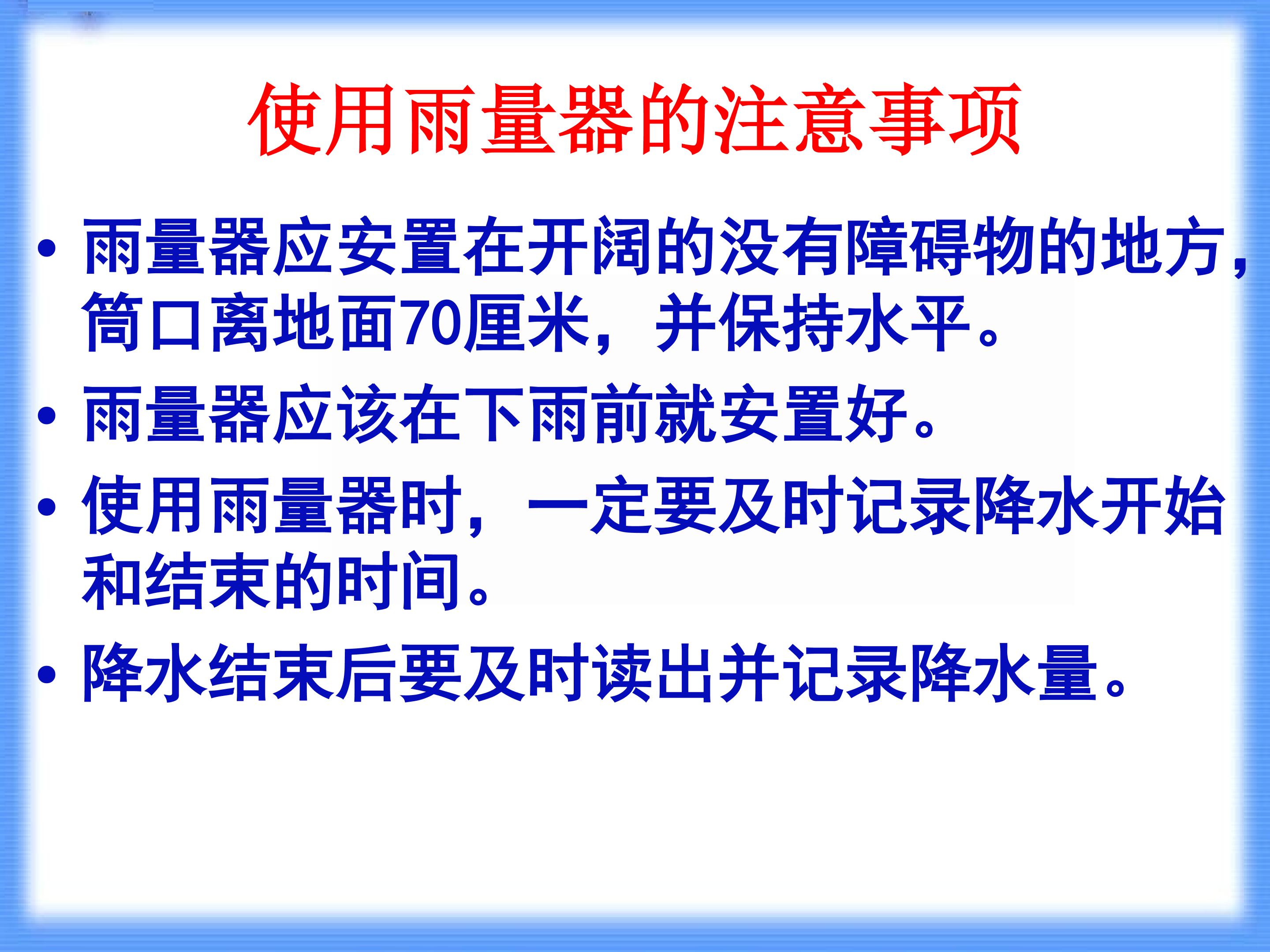 使用雨量器的注意事项

• 雨量器应安置在开阔的没有障碍物的地方，筒口离地面70厘米，并保持水平。

• 雨量器应该在下雨前就安置好。

• 使用雨量器时，一定要及时记录降水开始和结束的时间。

• 降水结束后要及时读出并记录降水量。